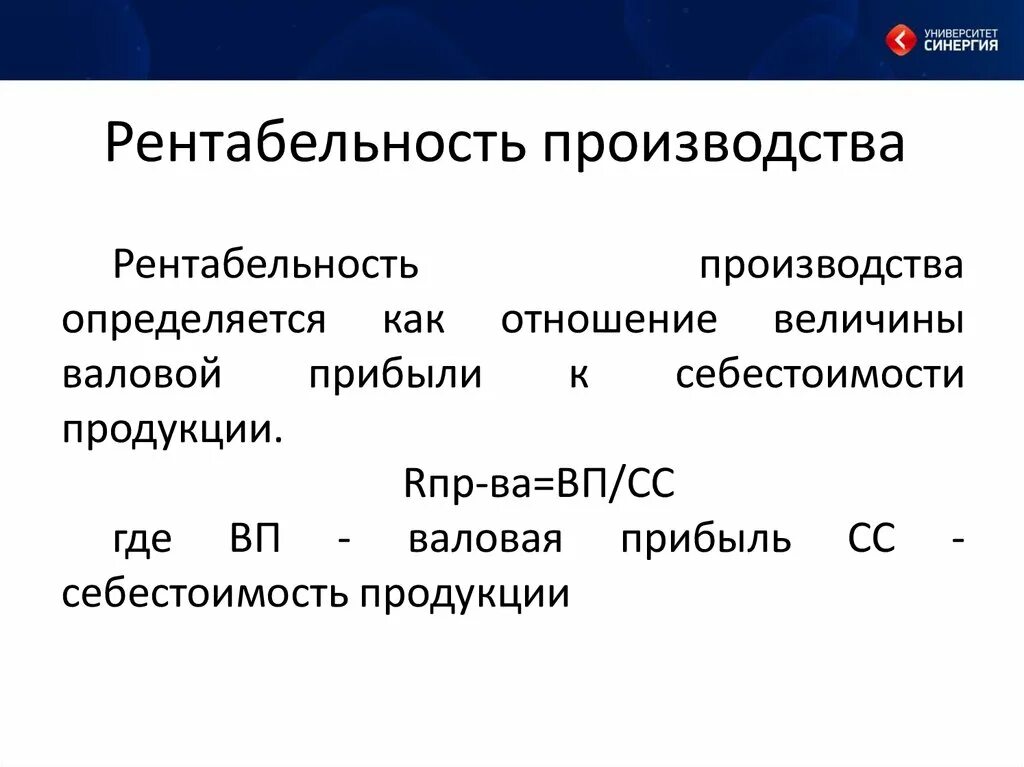 УНИВЕРСИТЕТ СИНЕРГИЯ

Рентабельность производства

Рентабельность производства определяется как отношение величины валовой прибыли к себестоимости продукции.

Rпр-ва=ВП/СС

где ВП - валовая прибыль СС - себестоимость продукции